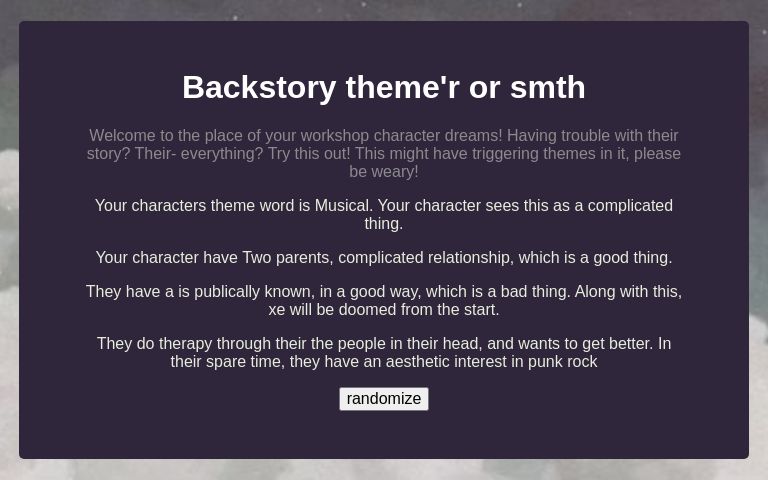 Backstory theme'r or smth

Welcome to the place of your workshop character dreams! Having trouble with their story? Their- everything? Try this out! This might have triggering themes in it, please be weary!

Your characters theme word is Musical. Your character sees this as a complicated thing.

Your character have Two parents, complicated relationship, which is a good thing.

They have a is publically known, in a good way, which is a bad thing. Along with this, xe will be doomed from the start.

They do therapy through their the people in their head, and wants to get better. In their spare time, they have an aesthetic interest in punk rock

randomize